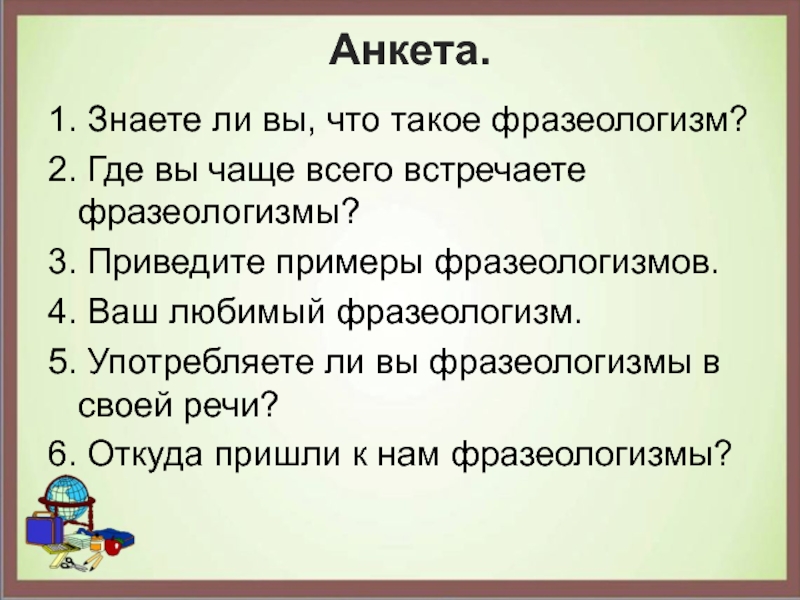 Анкета.

1. Знаете ли вы, что такое фразеологизм?

2. Где вы чаще всего встречаете фразеологизмы?

3. Приведите примеры фразеологизмов.

4. Ваш любимый фразеологизм.

5. Употребляете ли вы фразеологизмы в своей речи?

6. Откуда пришли к нам фразеологизмы?